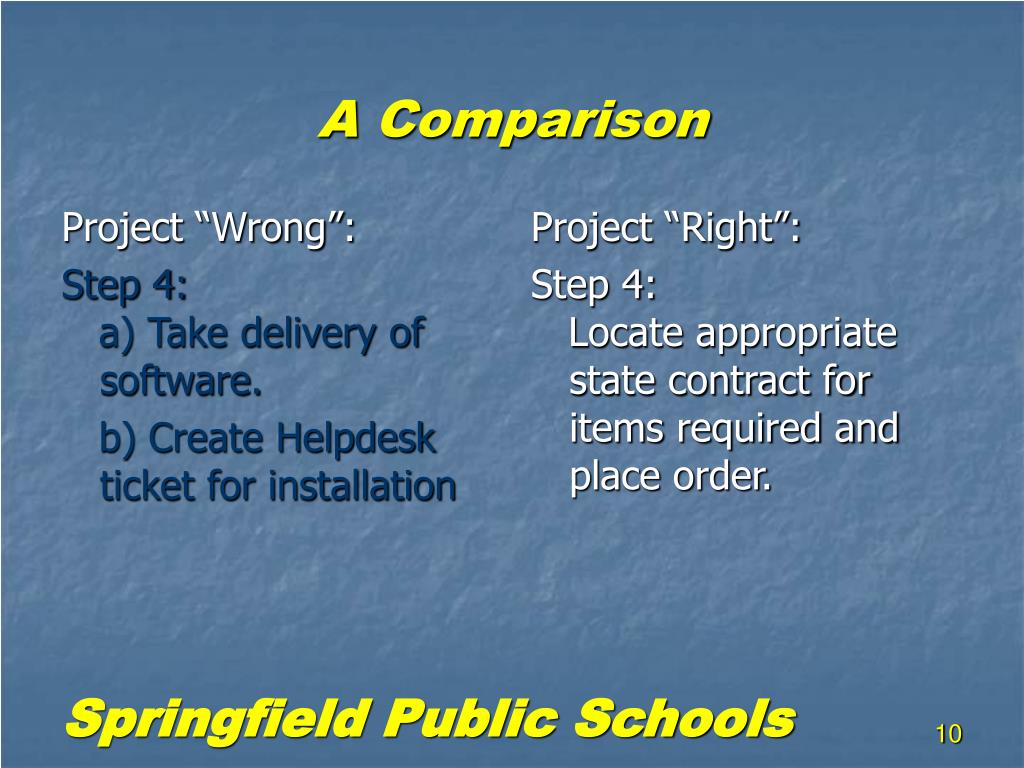 A Comparison

Project “Wrong”:

Step 4:
a) Take delivery of software.
b) Create Helpdesk ticket for installation

Project “Right”:

Step 4:
Locate appropriate state contract for items required and place order.

Springfield Public Schools

10